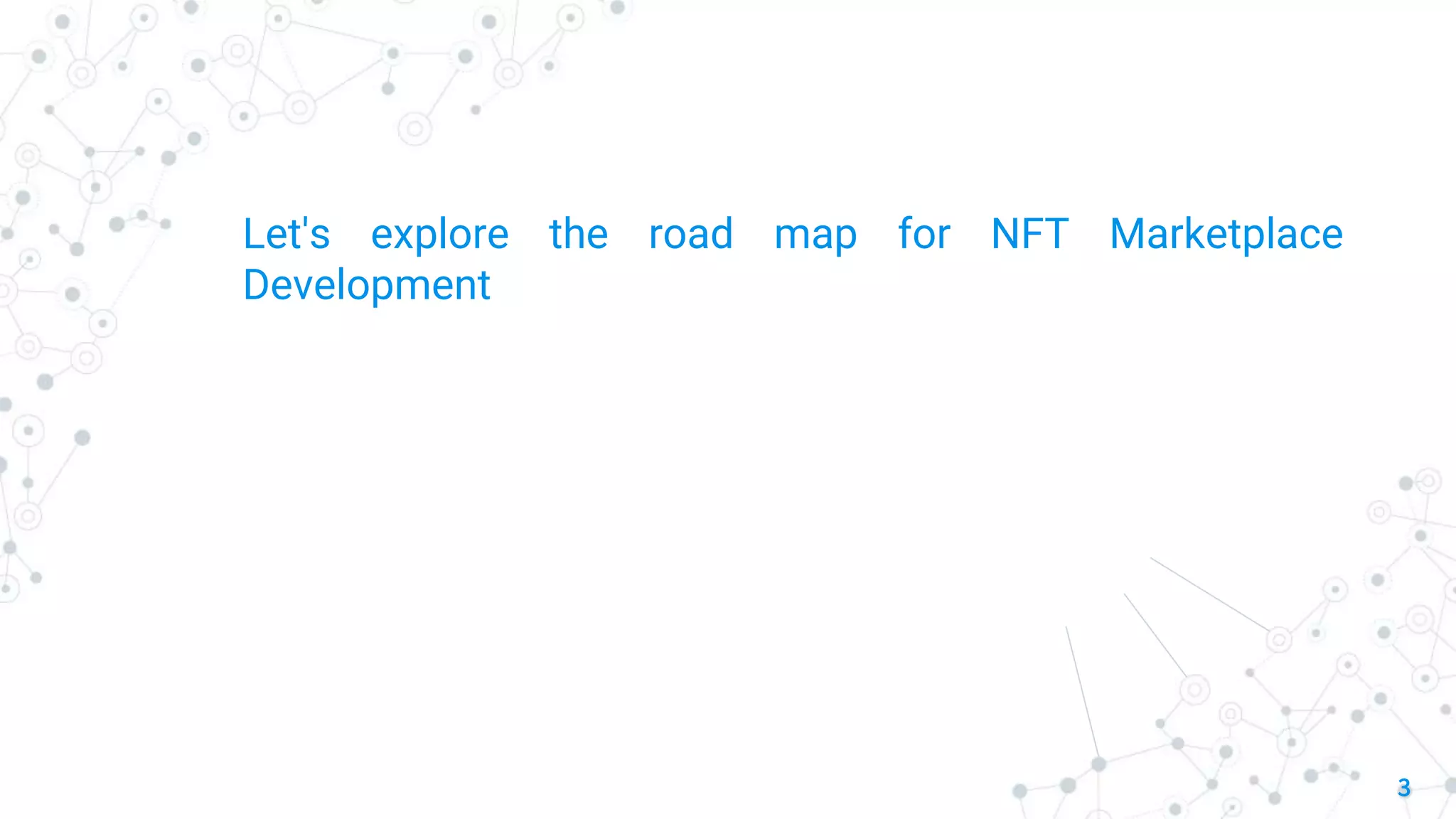 Let's explore the road map for NFT Marketplace Development

3